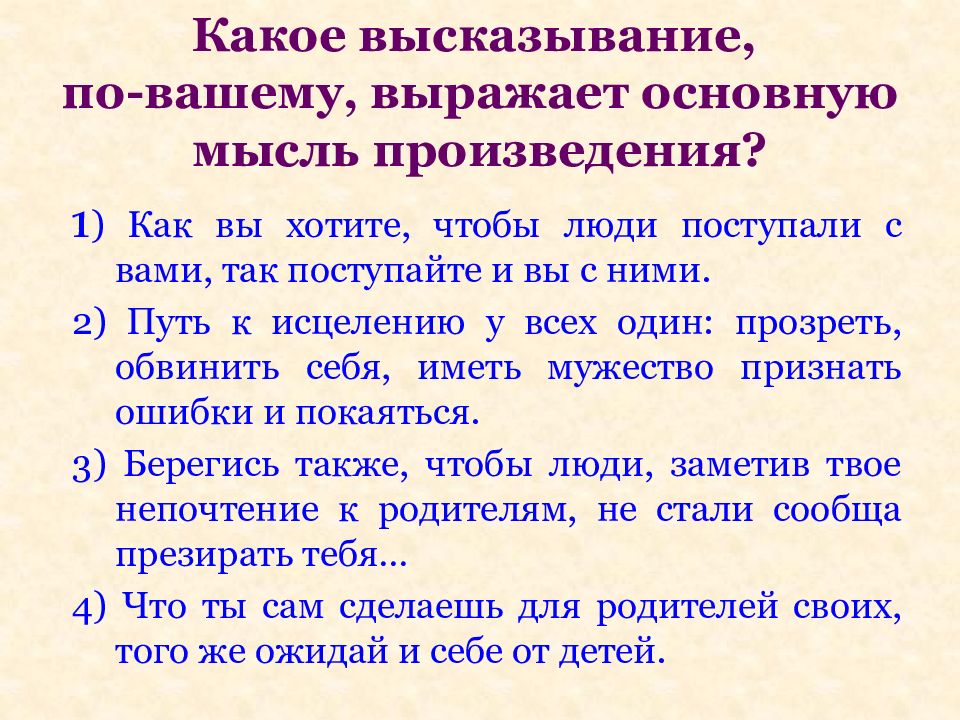 Какое высказывание, по-вашему, выражает основную мысль произведения?

1) Как вы хотите, чтобы люди поступали с вами, так поступайте и вы с ними.

2) Путь к исцелению у всех один: прозреть, обвинить себя, иметь мужество признать ошибки и покаяться.

3) Берегись также, чтобы люди, заметив твое непочтение к родителям, не стали сообща презирать тебя…

4) Что ты сам сделаешь для родителей своих, того же ожидай и себе от детей.